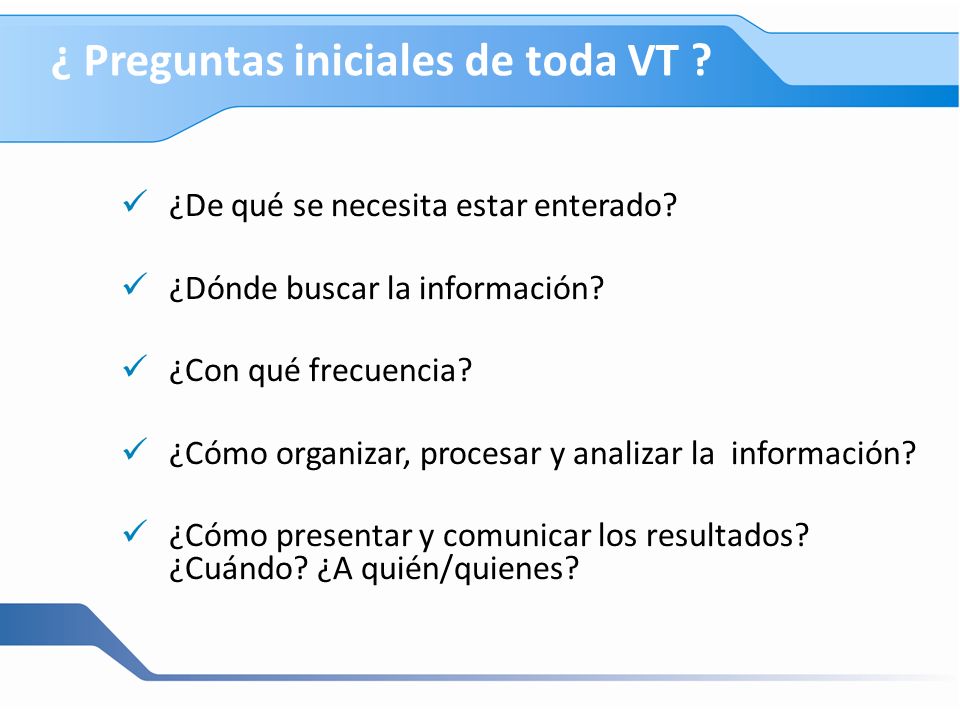 ¿ Preguntas iniciales de toda VT ?

✓ ¿De qué se necesita estar enterado?

✓ ¿Dónde buscar la información?

✓ ¿Con qué frecuencia?

✓ ¿Cómo organizar, procesar y analizar la información?

✓ ¿Cómo presentar y comunicar los resultados? ¿Cuándo? ¿A quién/quienes?